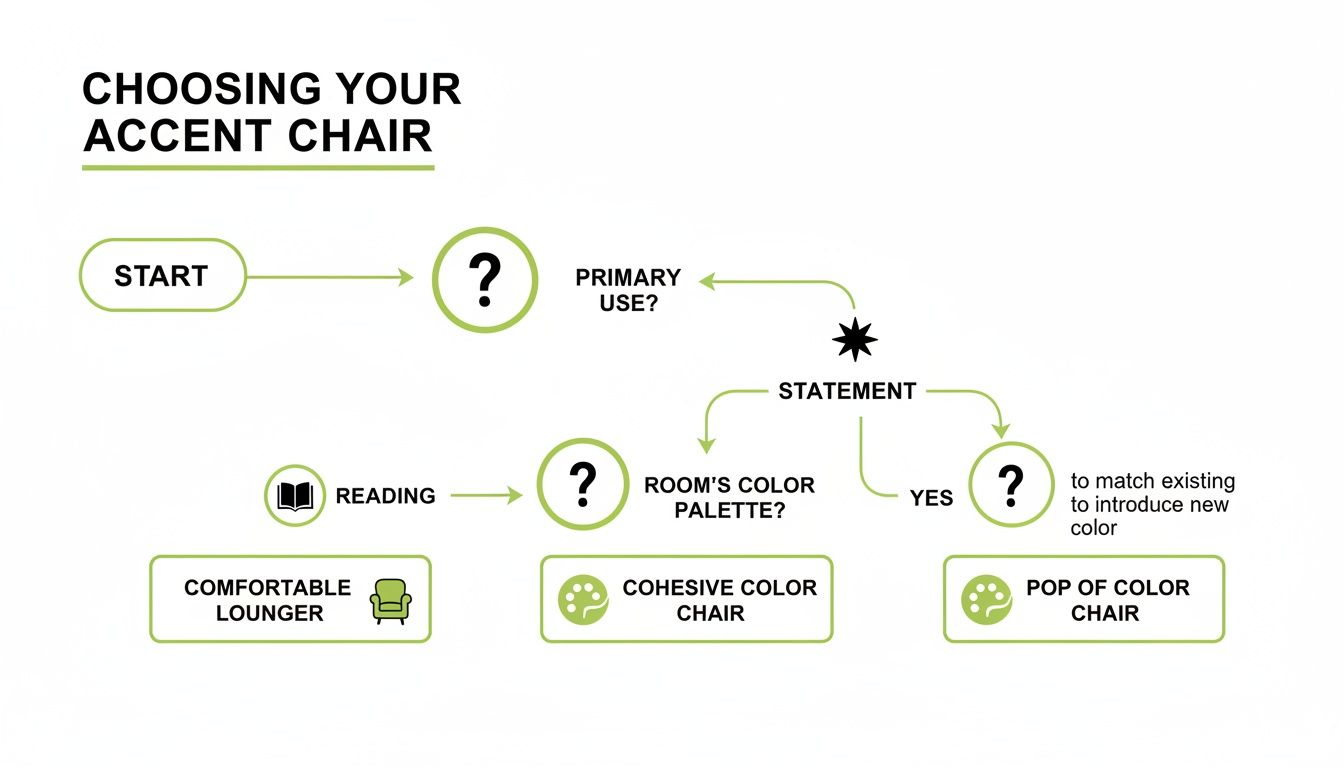 CHOOSING YOUR ACCENT CHAIR

START

?

PRIMARY USE?

STATEMENT

READING

?

ROOM'S COLOR PALETTE?

YES

?

to match existing
to introduce new color

COMFORTABLE LOUNGER

COHESIVE COLOR CHAIR

POP OF COLOR CHAIR